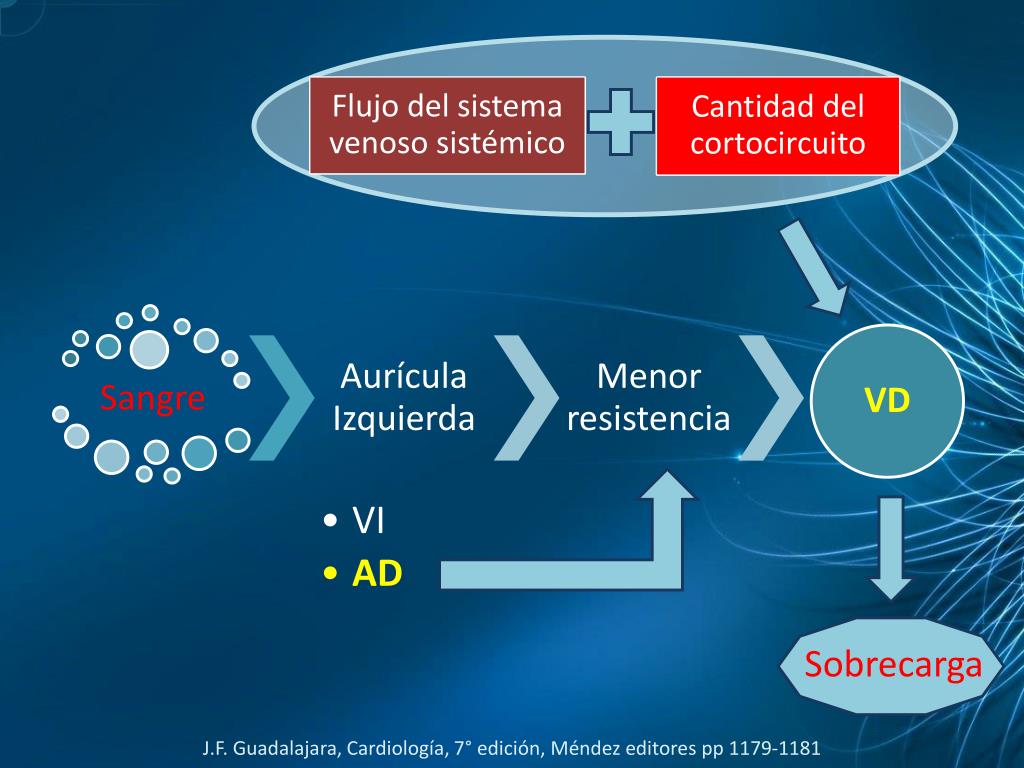 Flujo del sistema venoso sistémico

Cantidad del cortocircuito

Sangre

Aurícula Izquierda

Menor resistencia

VD

• VI
• AD

Sobrecarga

J.F. Guadalajara, Cardiología, 7° edición, Méndez editores pp 1179-1181